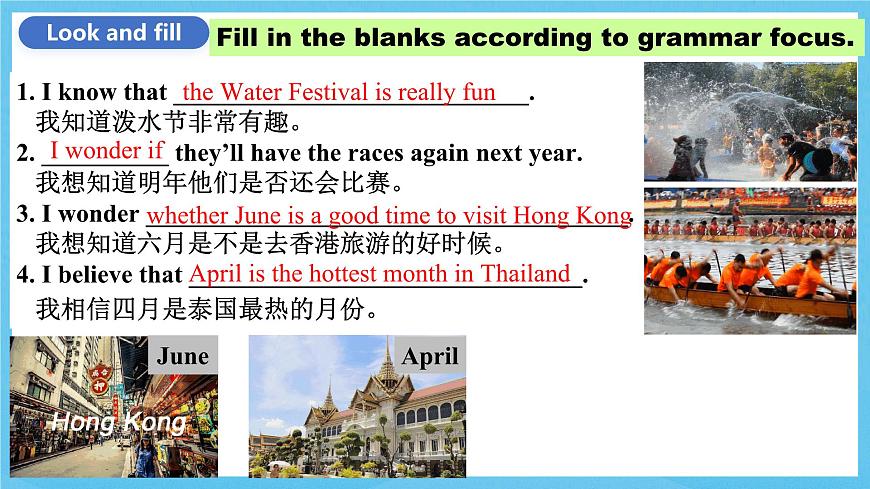 Look and fill

Fill in the blanks according to grammar focus.

1. I know that the Water Festival is really fun.
我知道泼水节非常有趣。

2. I wonder if they'll have the races again next year.
我想知道明年他们是否还会比赛。

3. I wonder whether June is a good time to visit Hong Kong.
我想知道六月是不是去香港旅游的好时候。

4. I believe that April is the hottest month in Thailand.
我相信四月是泰国最热的月份。

June

Hong Kong

April